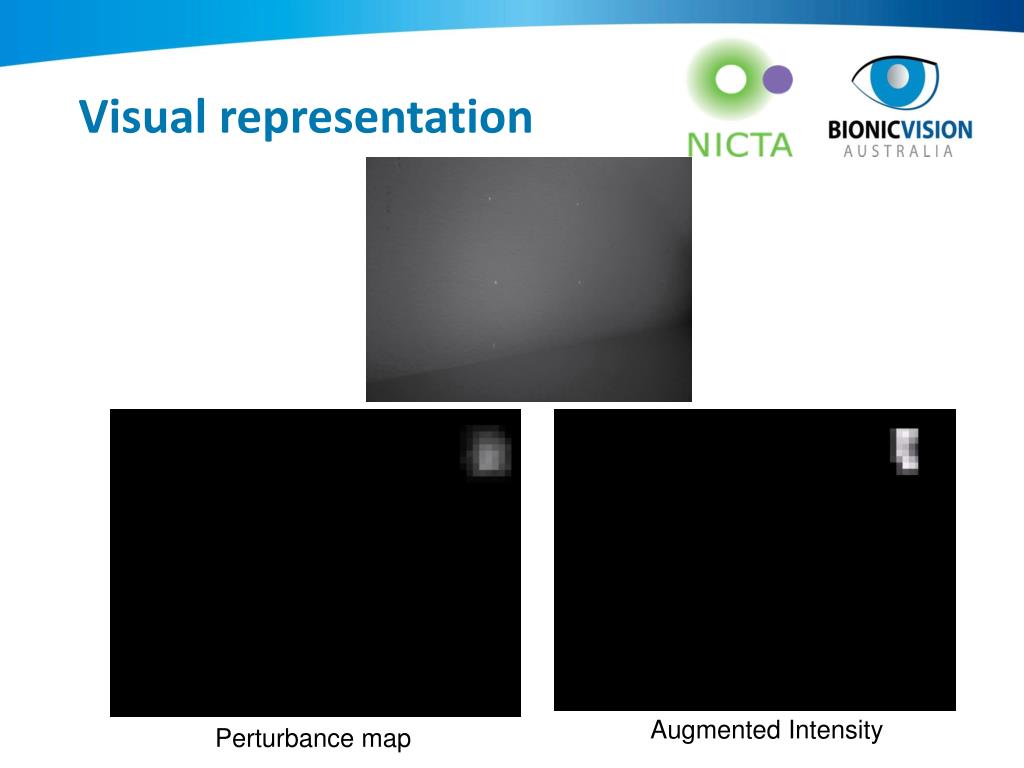 Visual representation

NICTA

BIONICVISION
AUSTRALIA

Perturbance map

Augmented Intensity